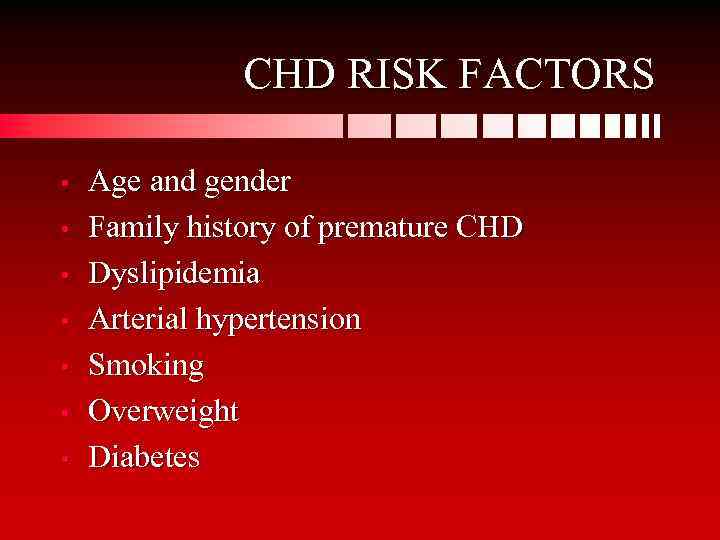 CHD RISK FACTORS

- Age and gender
- Family history of premature CHD
- Dyslipidemia
- Arterial hypertension
- Smoking
- Overweight
- Diabetes